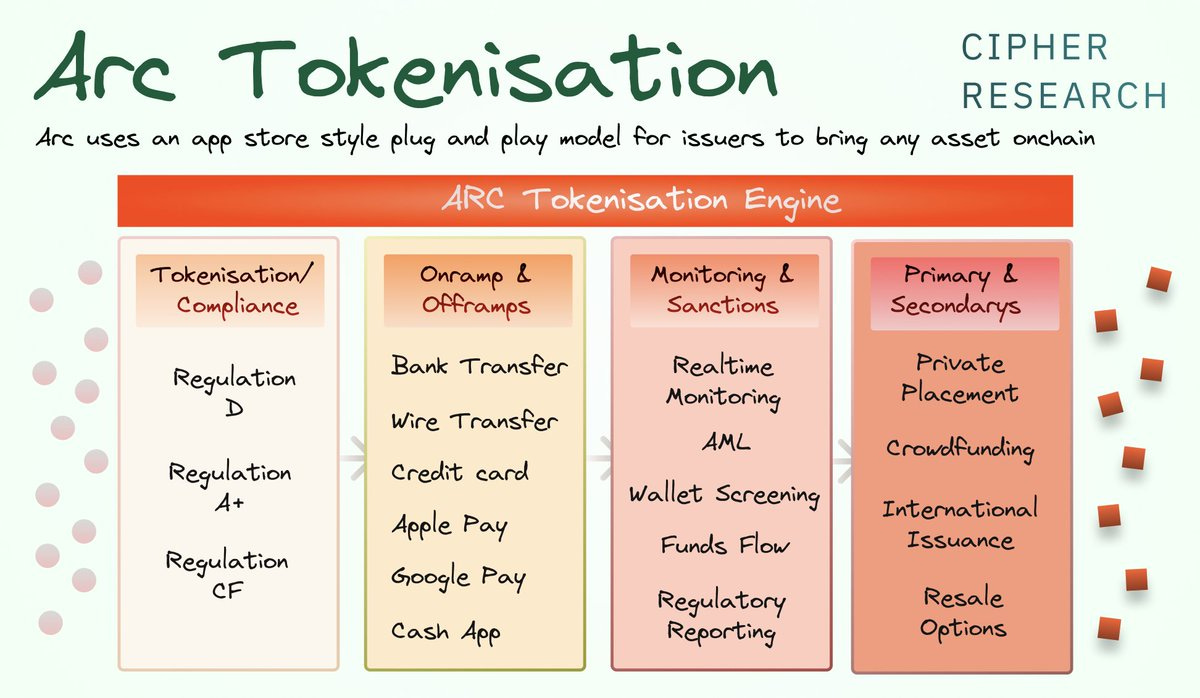 Arc Tokenisation

CIPHER RESEARCH

Arc uses an app store style plug and play model for issuers to bring any asset onchain

ARC Tokenisation Engine

Tokenisation/ Compliance

Regulation D

Regulation A+

Regulation CF

Onramp & Offramps

Bank Transfer

Wire Transfer

Credit card

Apple Pay

Google Pay

Cash App

Monitoring & Sanctions

Realtime Monitoring

AML

Wallet Screening

Funds Flow

Regulatory Reporting

Primary & Secondarys

Private Placement

Crowdfunding

International Issuance

Resale Options